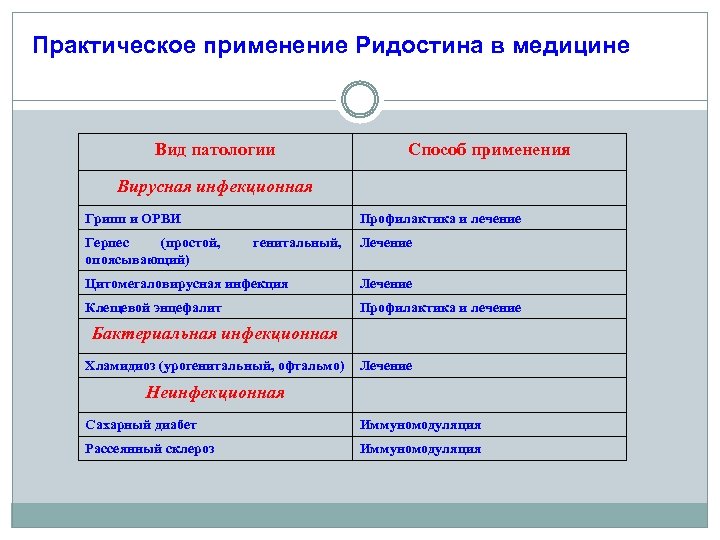 Практическое применение Ридостина в медицине

| Вид патологии | Способ применения |
|---|---|
| Вирусная инфекционная | |
| Грипп и ОРВИ | Профилактика и лечение |
| Герпес (простой, генитальный, опоясывающий) | Лечение |
| Цитомегаловирусная инфекция | Лечение |
| Клещевой энцефалит | Профилактика и лечение |
| Бактериальная инфекционная | |
| Хламидиоз (урогенитальный, офтальмо) | Лечение |
| Неинфекционная | |
| Сахарный диабет | Иммуномодуляция |
| Рассеянный склероз | Иммуномодуляция |